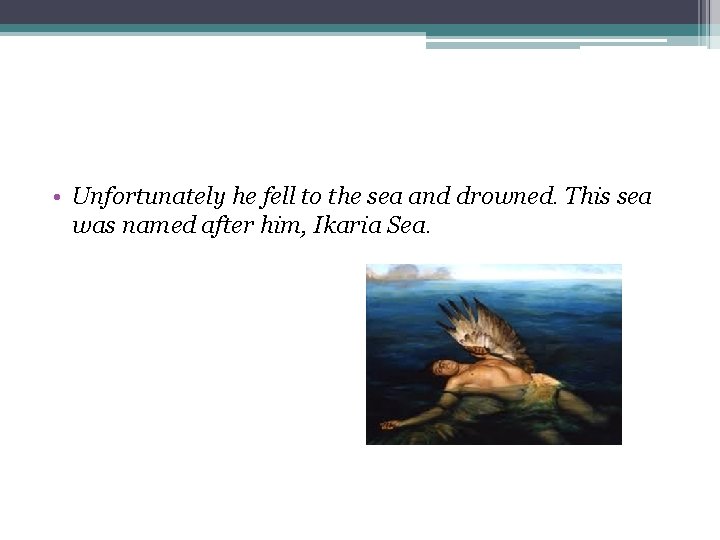 • Unfortunately he fell to the sea and drowned. This sea was named after him, Ikaria Sea.